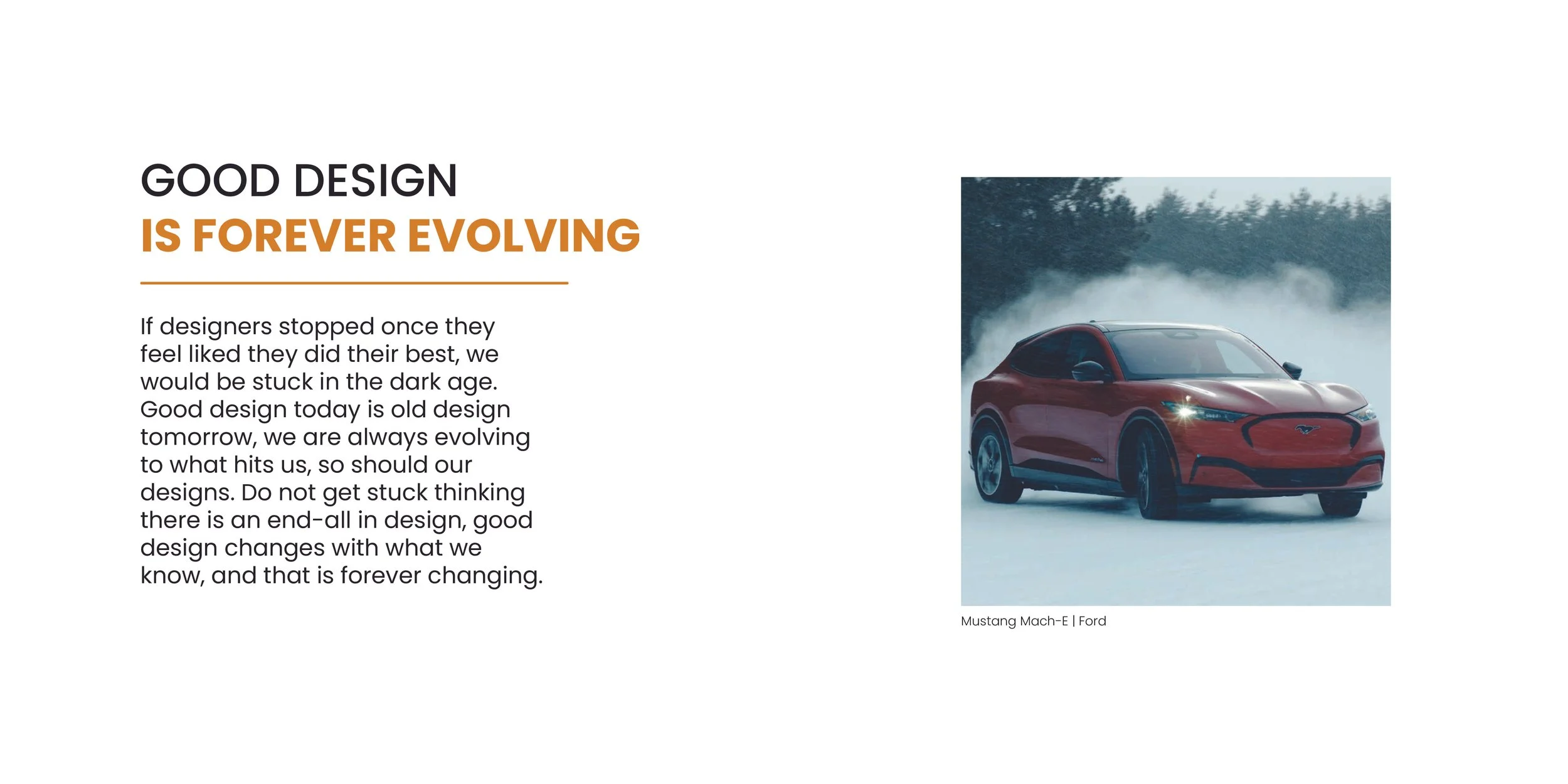 GOOD DESIGN
IS FOREVER EVOLVING

If designers stopped once they feel liked they did their best, we would be stuck in the dark age. Good design today is old design tomorrow, we are always evolving to what hits us, so should our designs. Do not get stuck thinking there is an end-all in design, good design changes with what we know, and that is forever changing.

Mustang Mach-E | Ford